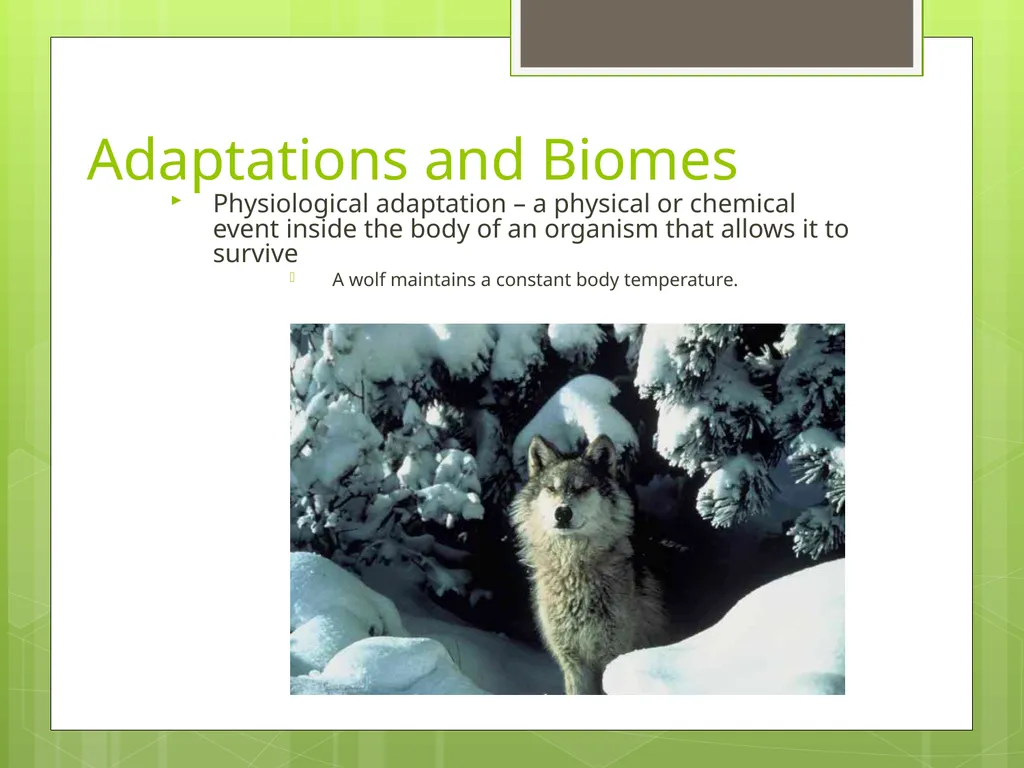 Adaptations and Biomes

Physiological adaptation – a physical or chemical event inside the body of an organism that allows it to survive

A wolf maintains a constant body temperature.